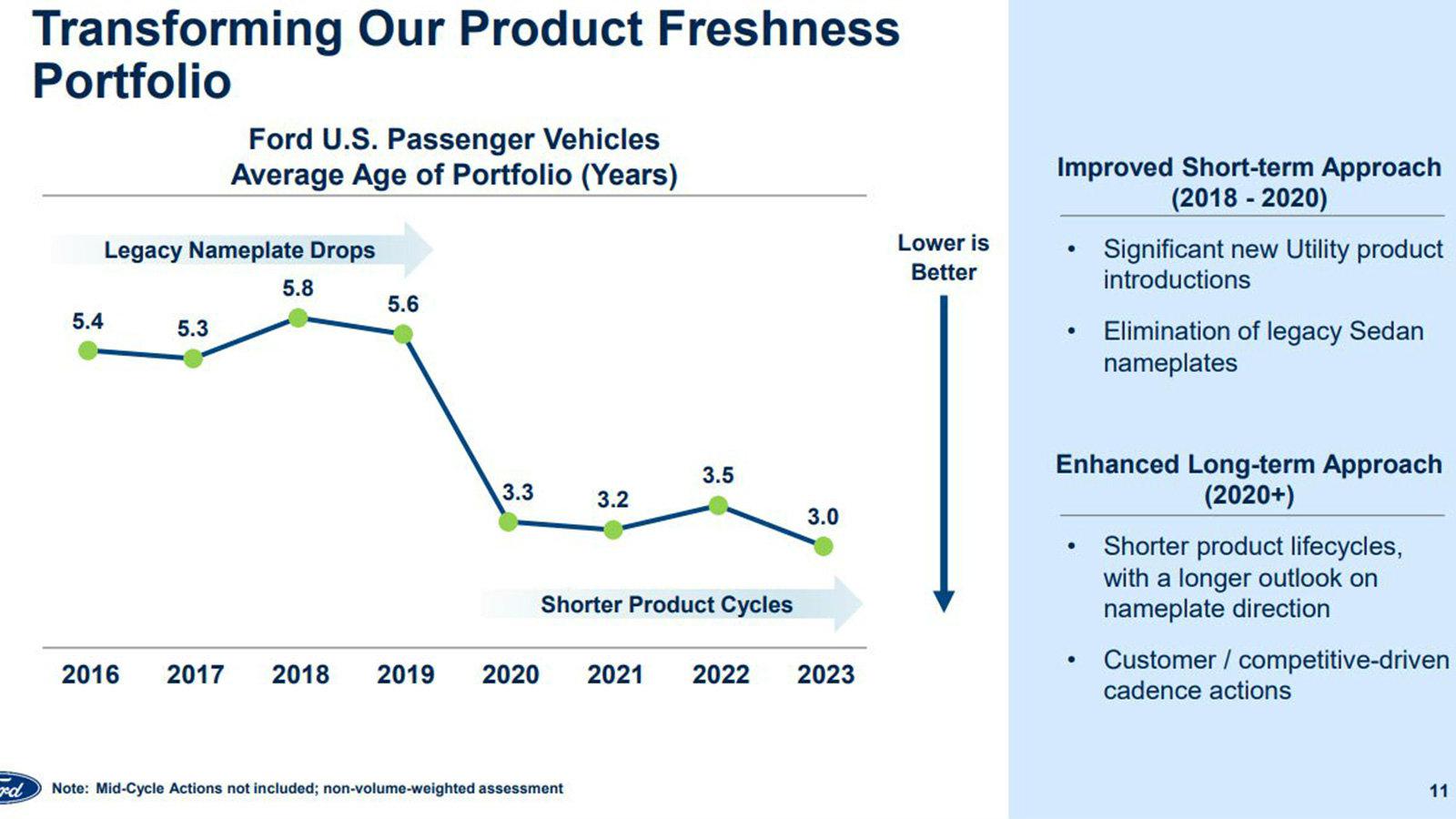 Transforming Our Product Freshness Portfolio

Ford U.S. Passenger Vehicles
Average Age of Portfolio (Years)

Legacy Nameplate Drops

5.4
5.3
5.8
5.6
3.3
3.2
3.5
3.0

Shorter Product Cycles

2016 2017 2018 2019 2020 2021 2022 2023

Lower is Better

Improved Short-term Approach (2018 - 2020)

• Significant new Utility product introductions

• Elimination of legacy Sedan nameplates

Enhanced Long-term Approach (2020+)

• Shorter product lifecycles, with a longer outlook on nameplate direction

• Customer / competitive-driven cadence actions

Ford

Note: Mid-Cycle Actions not included; non-volume-weighted assessment

11